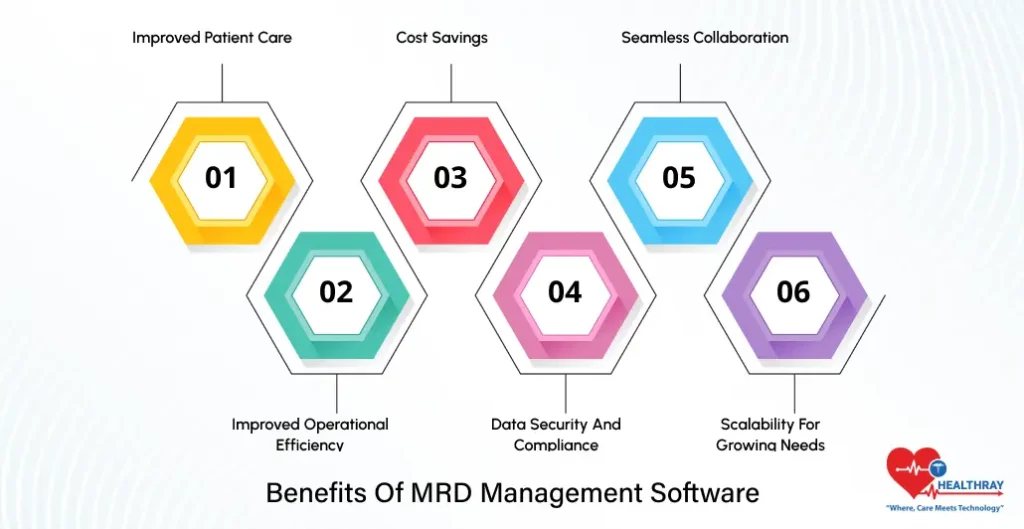 Improved Patient Care

Cost Savings

Seamless Collaboration

01

03

05

02

04

06

Improved Operational Efficiency

Data Security And Compliance

Scalability For Growing Needs

Benefits Of MRD Management Software

HEALTHRAY
"Where, Care Meets Technology"